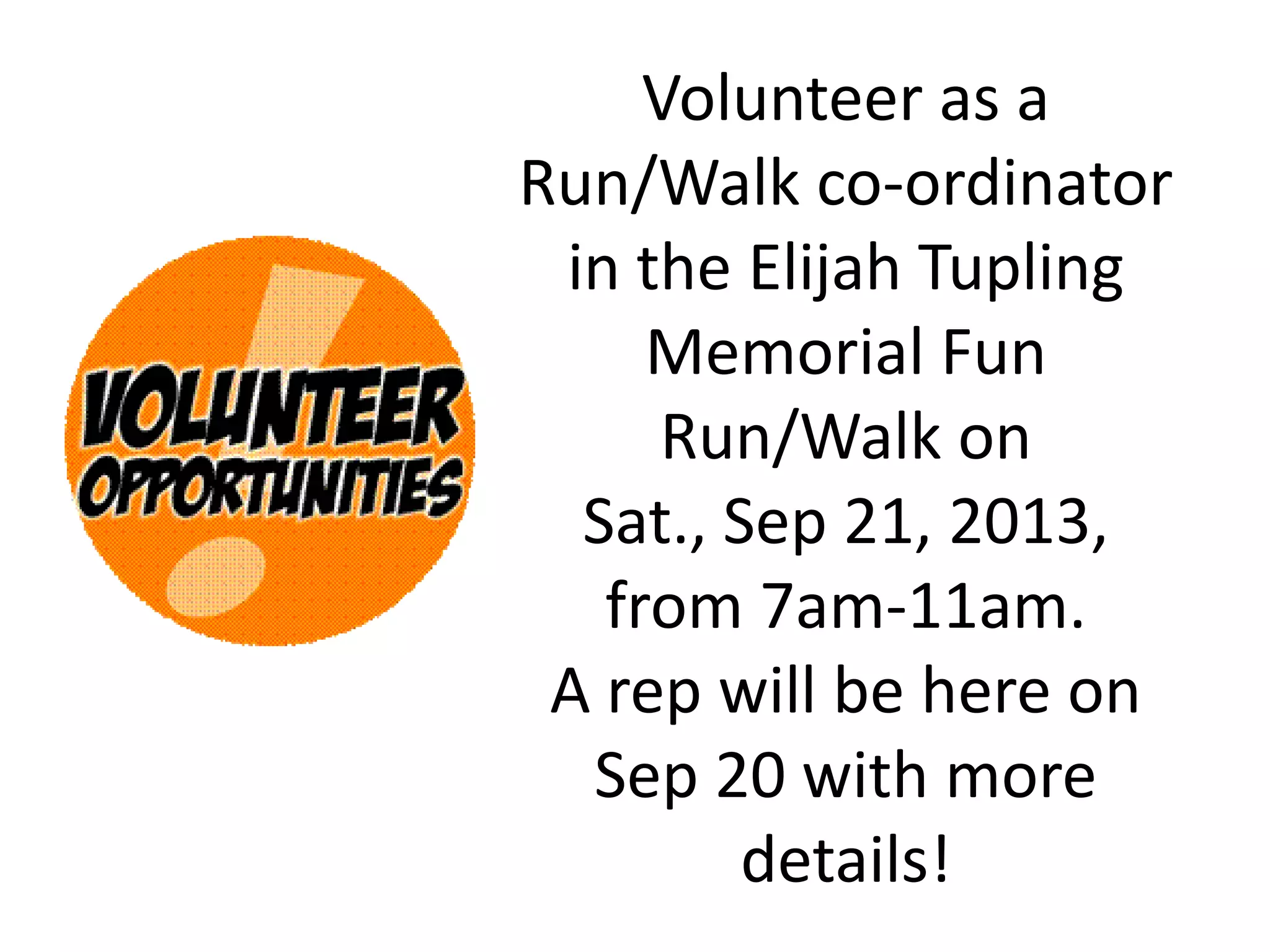 VOLUNTEER OPPORTUNITIES

Volunteer as a Run/Walk co-ordinator in the Elijah Tupling Memorial Fun Run/Walk on Sat., Sep 21, 2013, from 7am-11am.
A rep will be here on Sep 20 with more details!